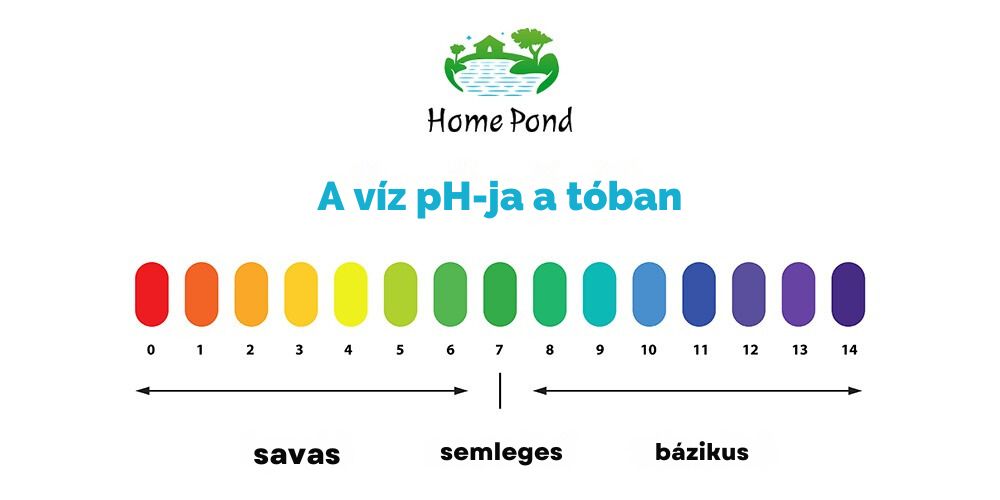 Home Pond

A víz pH-ja a tóban

0 1 2 3 4 5 6 7 8 9 10 11 12 13 14

savas

semleges

bázikus